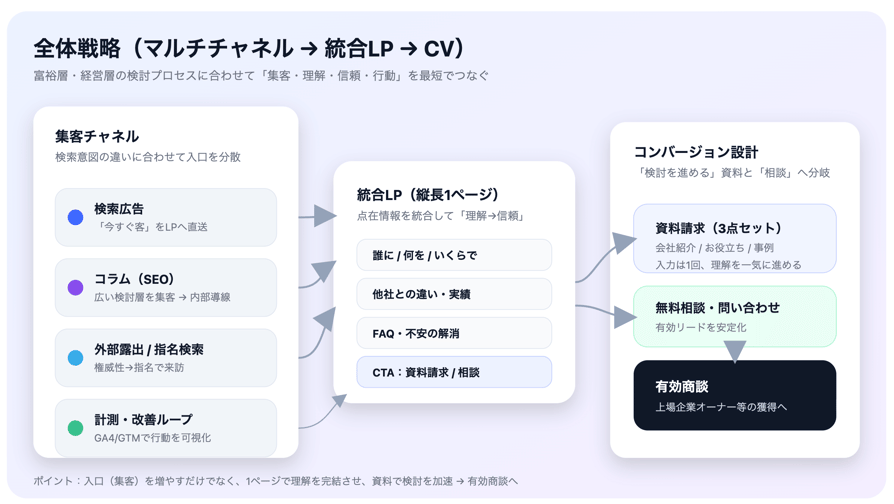 全体戦略（マルチチャネル → 統合LP → CV）

富裕層・経営層の検討プロセスに合わせて「集客・理解・信頼・行動」を最短でつなぐ

集客チャネル

検索意図の違いに合わせて入口を分散

検索広告
「今すぐ客」をLPへ直送

コラム（SEO）
広い検討層を集客 → 内部導線

外部露出 / 指名検索
権威性→指名で来訪

計測・改善ループ
GA4/GTMで行動を可視化

統合LP（縦長1ページ）

点在情報を統合して「理解→信頼」

誰に / 何を / いくらで

他社との違い・実績

FAQ・不安の解消

CTA：資料請求 / 相談

コンバージョン設計

「検討を進める」資料と「相談」へ分岐

資料請求（3点セット）
会社紹介 / お役立ち / 事例
入力は1回、理解を一気に進める

無料相談・問い合わせ
有効リードを安定化

有効商談
上場企業オーナー等の獲得へ

ポイント：入口（集客）を増やすだけでなく、1ページで理解を完結させ、資料で検討を加速 → 有効商談へ